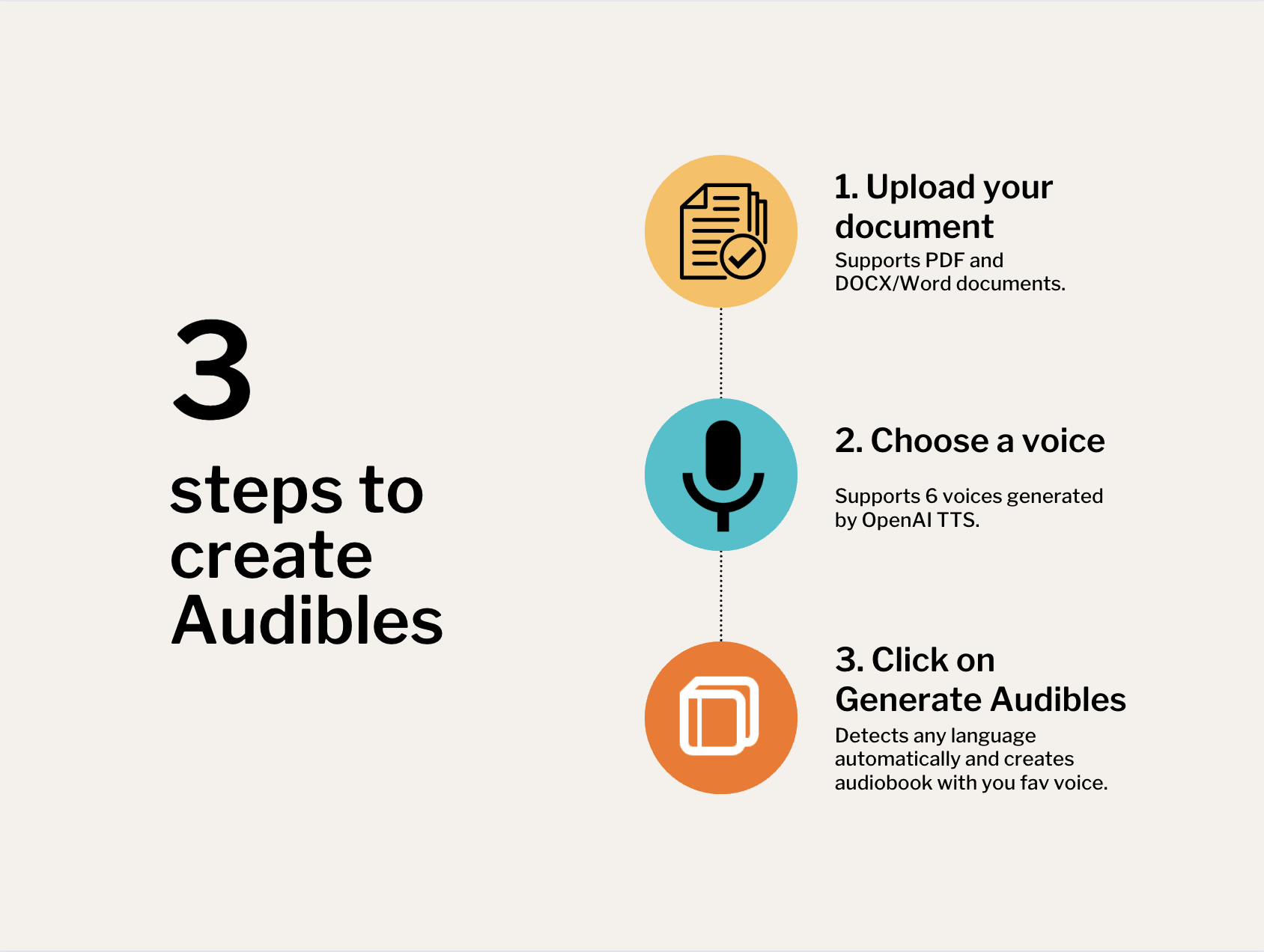 3

steps to create Audibles

1. Upload your document

Supports PDF and DOCX/Word documents.

2. Choose a voice

Supports 6 voices generated by OpenAI TTS.

3. Click on Generate Audibles

Detects any language automatically and creates audiobook with you fav voice.